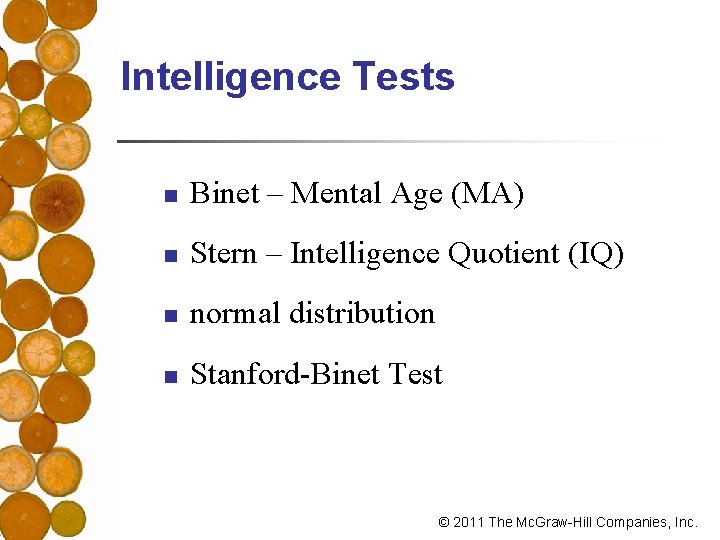 Intelligence Tests

- Binet – Mental Age (MA)
- Stern – Intelligence Quotient (IQ)
- normal distribution
- Stanford-Binet Test

© 2011 The McGraw-Hill Companies, Inc.